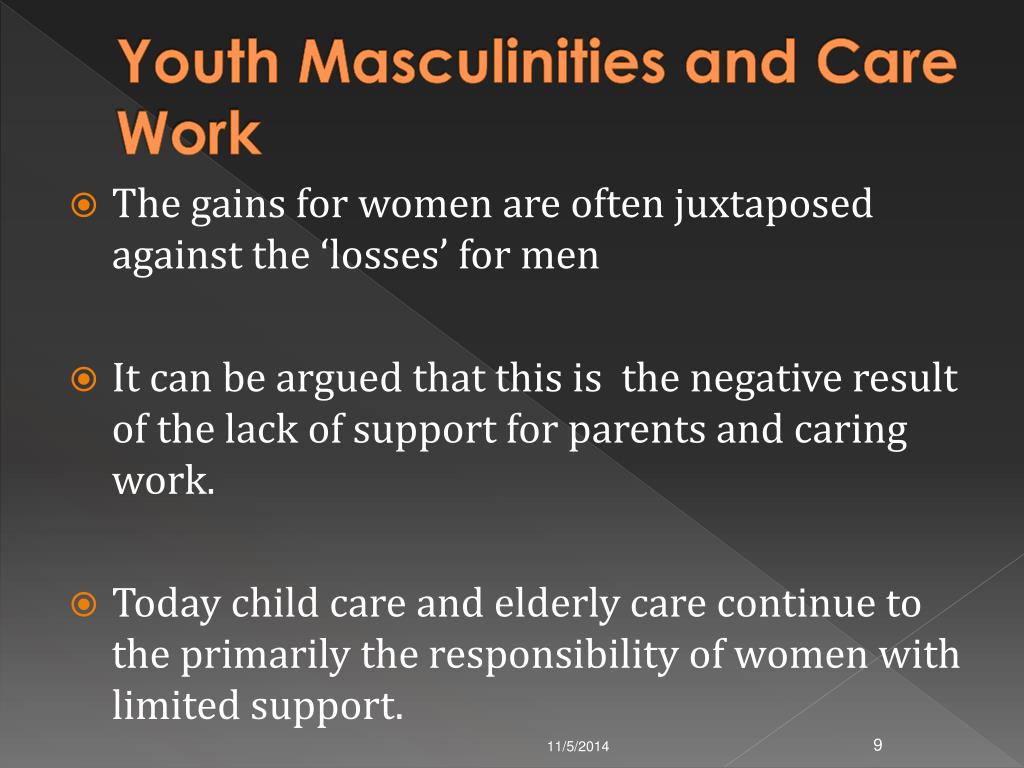 Youth Masculinities and Care Work

The gains for women are often juxtaposed against the ‘losses’ for men

It can be argued that this is  the negative result of the lack of support for parents and caring work.

Today child care and elderly care continue to the primarily the responsibility of women with limited support.

11/5/2014

9